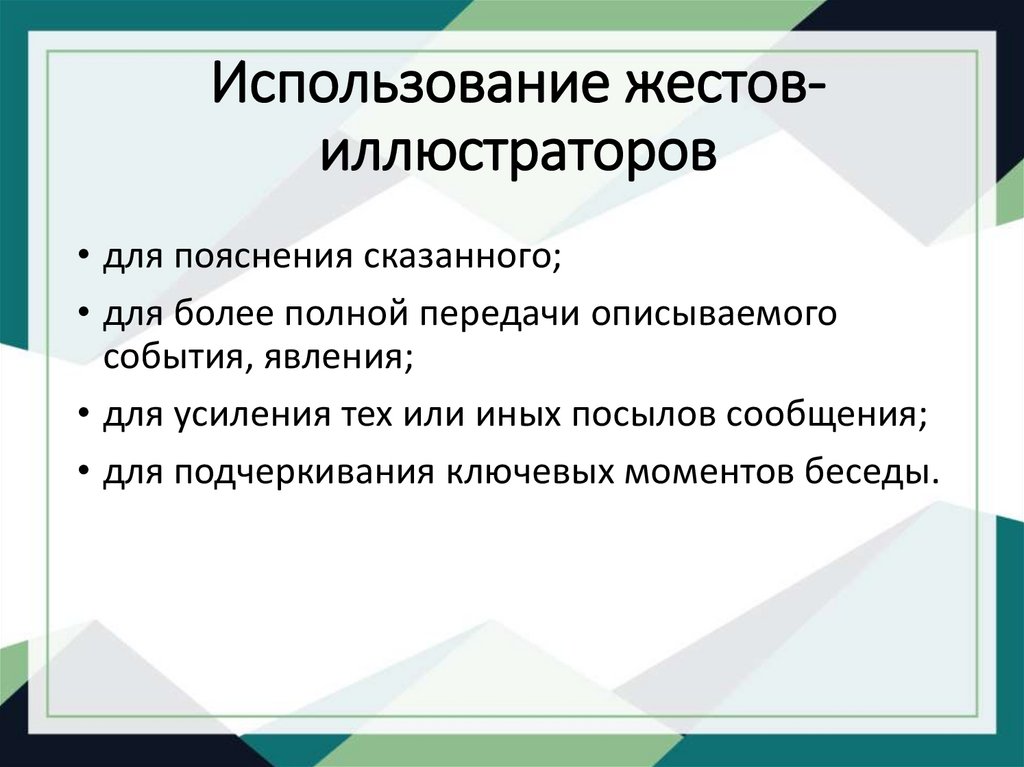 Использование жестов-иллюстраторов

• для пояснения сказанного;
• для более полной передачи описываемого события, явления;
• для усиления тех или иных посылов сообщения;
• для подчеркивания ключевых моментов беседы.